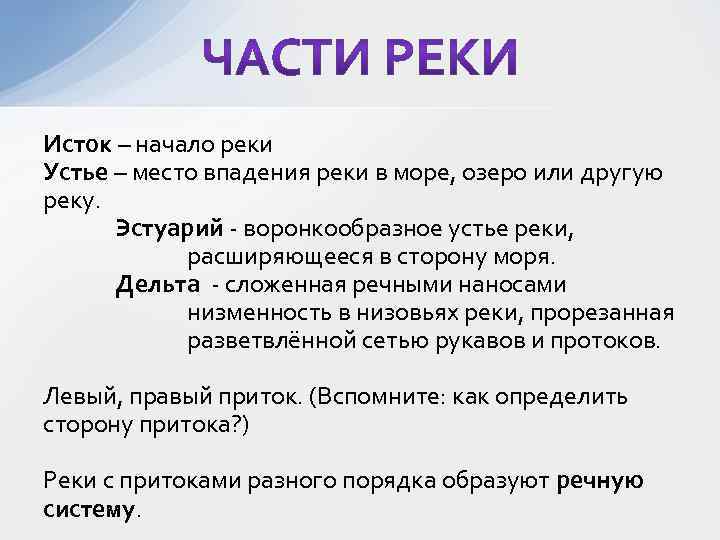 ЧАСТИ РЕКИ

Исток – начало реки
Устье – место впадения реки в море, озеро или другую реку.

Эстуарий - воронкообразное устье реки, расширяющееся в сторону моря.

Дельта - сложенная речными наносами низменность в низовьях реки, прорезанная разветвлённой сетью рукавов и протоков.

Левый, правый приток. (Вспомните: как определить сторону притока?)

Реки с притоками разного порядка образуют речную систему.